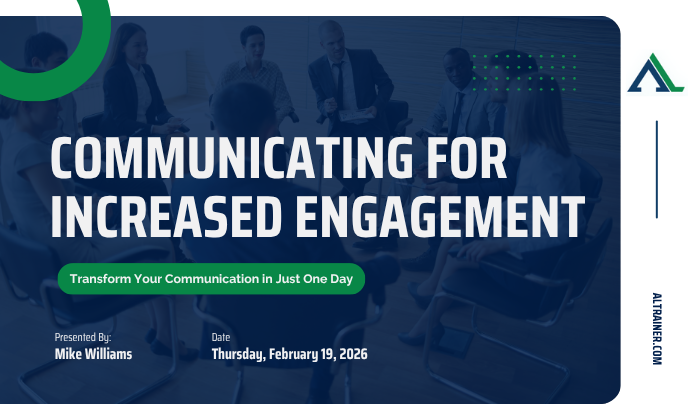 COMMUNICATING FOR INCREASED ENGAGEMENT

Transform Your Communication in Just One Day

Presented By:
Mike Williams

Date
Thursday, February 19, 2026

ALTRAINER.COM